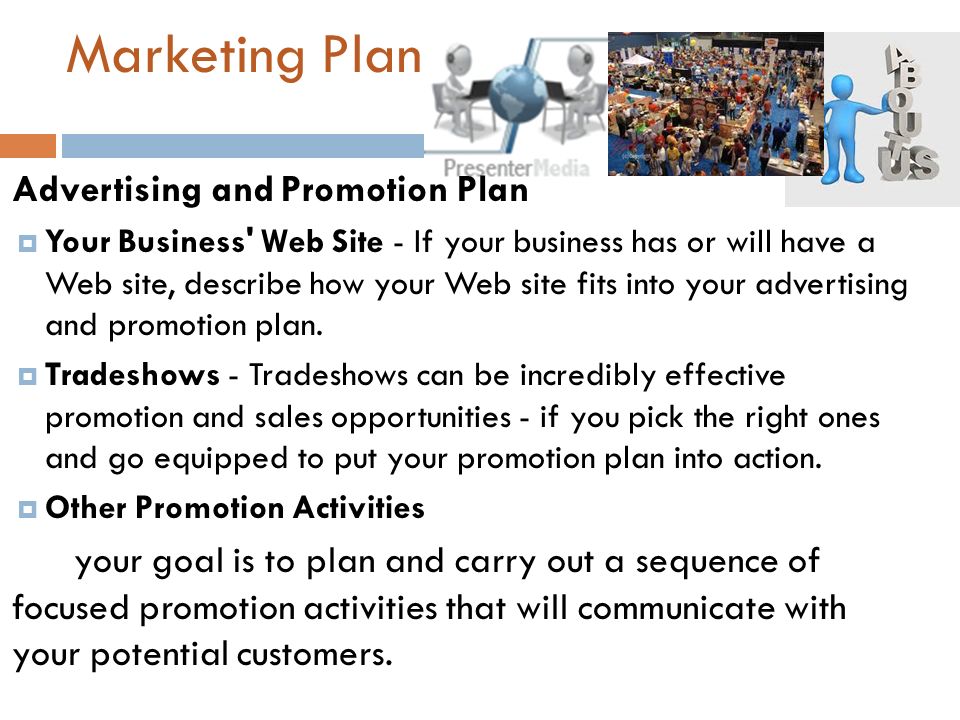 Marketing Plan

PresenterMedia

ABOUT US

Advertising and Promotion Plan

Your Business' Web Site - If your business has or will have a Web site, describe how your Web site fits into your advertising and promotion plan.

Tradeshows - Tradeshows can be incredibly effective promotion and sales opportunities - if you pick the right ones and go equipped to put your promotion plan into action.

Other Promotion Activities

your goal is to plan and carry out a sequence of focused promotion activities that will communicate with your potential customers.